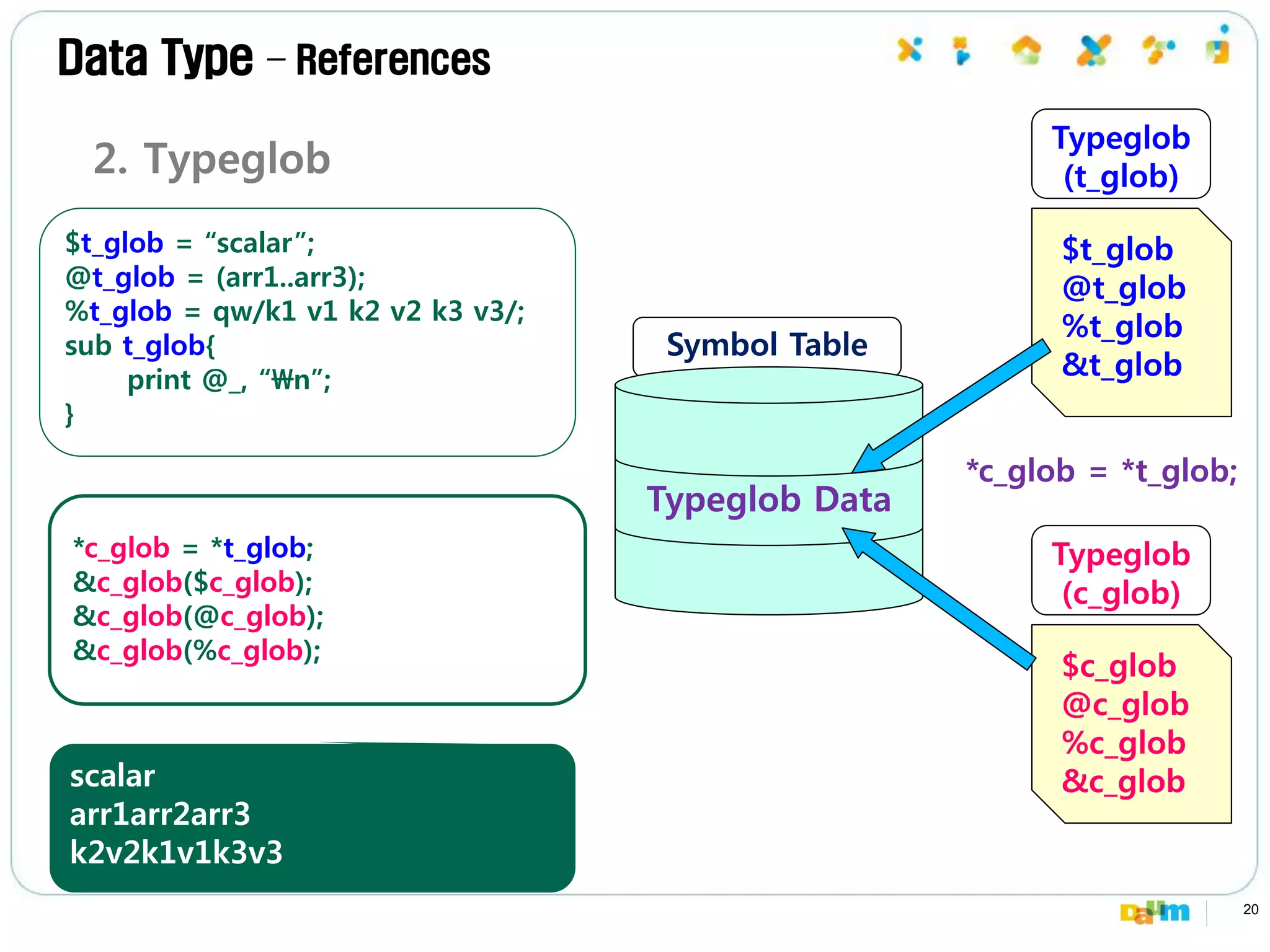 Data Type – References

2. Typeglob

$t_glob = “scalar”;
@t_glob = (arr1..arr3);
%t_glob = qw/k1 v1 k2 v2 k3 v3/;
sub t_glob{
print @_, “₩n”;
}

*c_glob = *t_glob;
&c_glob($c_glob);
&c_glob(@c_glob);
&c_glob(%c_glob);

scalar
arr1arr2arr3
k2v2k1v1k3v3

Symbol Table

Typeglob Data

Typeglob
(t_glob)

$t_glob
@t_glob
%t_glob
&t_glob

*c_glob = *t_glob;

Typeglob
(c_glob)

$c_glob
@c_glob
%c_glob
&c_glob

Daum

20